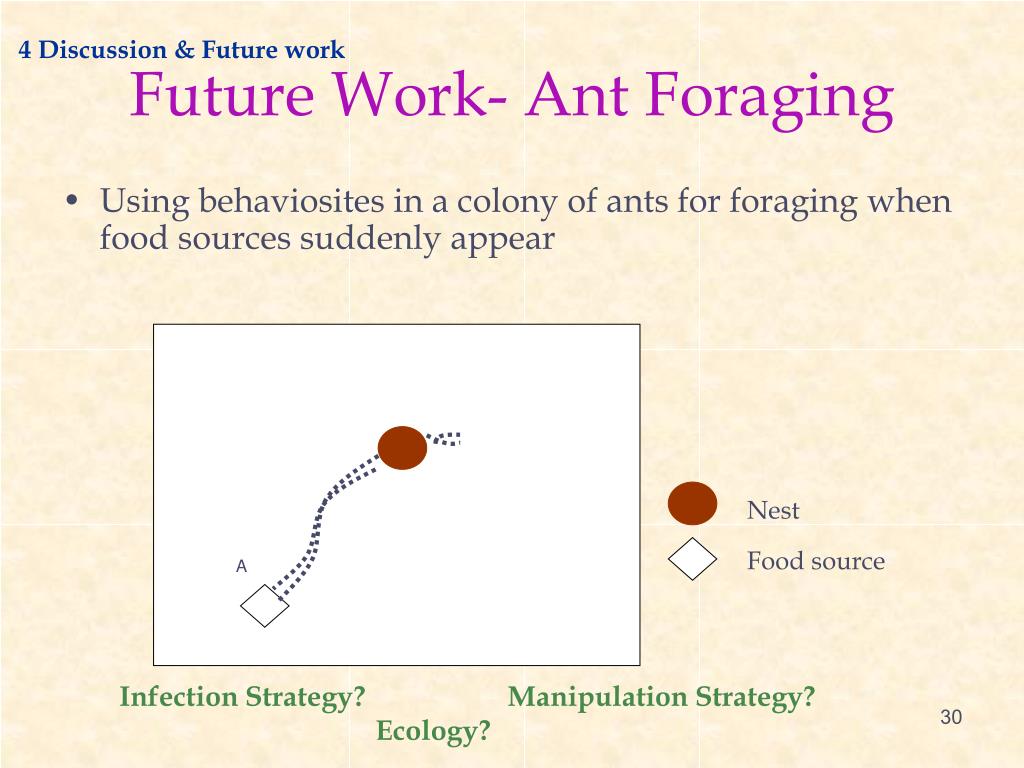 4 Discussion & Future work

Future Work- Ant Foraging

• Using behaviosites in a colony of ants for foraging when food sources suddenly appear

A

Nest

Food source

Infection Strategy?

Manipulation Strategy?

Ecology?

30